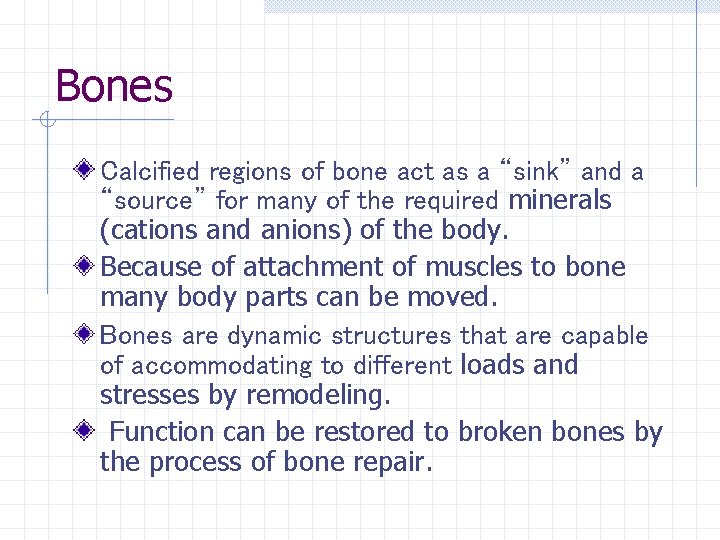 Bones

Calcified regions of bone act as a “sink” and a “source” for many of the required minerals (cations and anions) of the body.

Because of attachment of muscles to bone many body parts can be moved.

Bones are dynamic structures that are capable of accommodating to different loads and stresses by remodeling.

Function can be restored to broken bones by the process of bone repair.